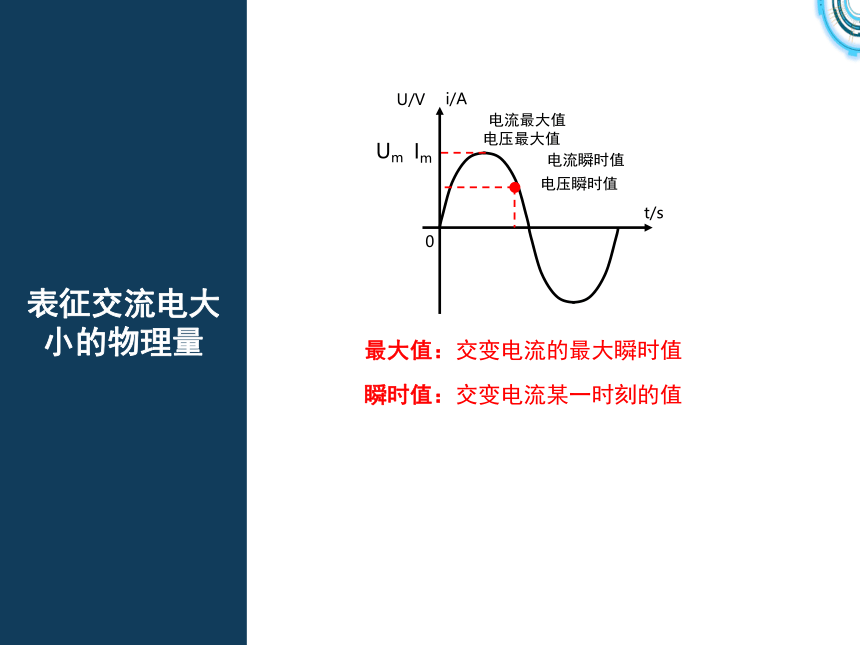 表征交流电大小的物理量

U/V i/A

电流最大值
电压最大值

$U_m$ $I_m$

电流瞬时值
电压瞬时值

t/s

0

最大值：交变电流的最大瞬时值

瞬时值：交变电流某一时刻的值